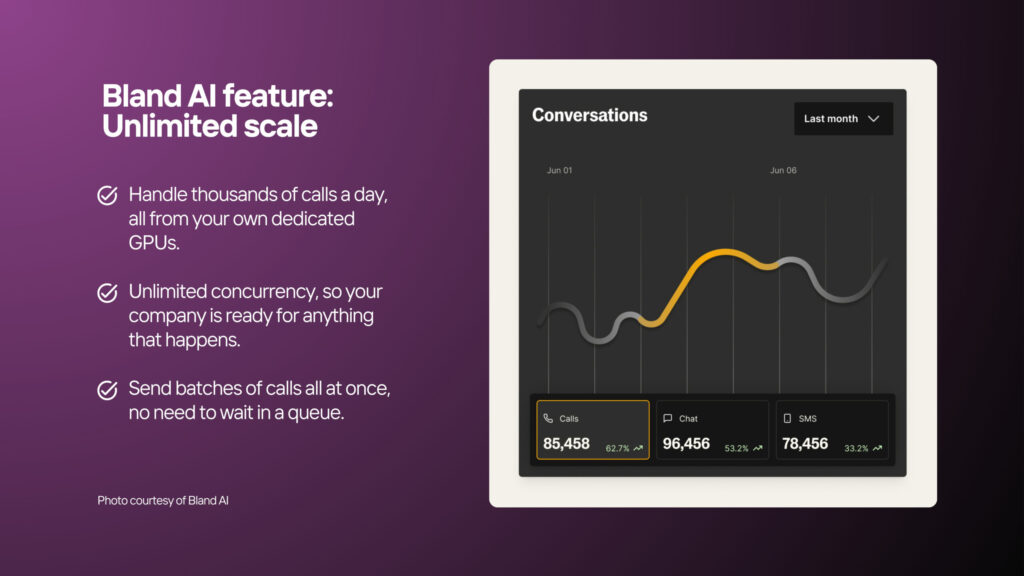 Bland AI feature: Unlimited scale

Handle thousands of calls a day, all from your own dedicated GPUs.

Unlimited concurrency, so your company is ready for anything that happens.

Send batches of calls all at once, no need to wait in a queue.

Photo courtesy of Bland AI

Conversations

Last month

Jun 01

Jun 06

Calls
85,458
62.7%

Chat
96,456
53.2%

SMS
78,456
33.2%